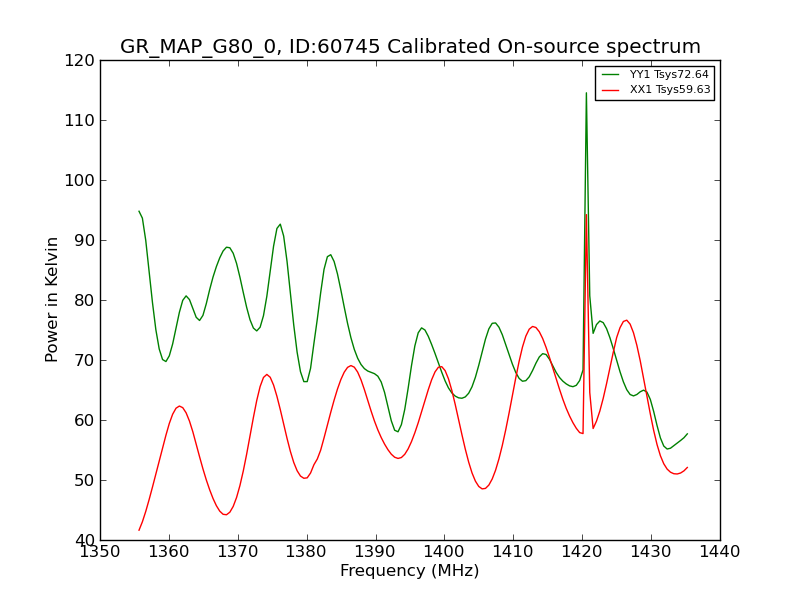 GR_MAP_G80_0, ID:60745 Calibrated On-source spectrum

YY1 Tsys72.64
XX1 Tsys59.63

Power in Kelvin

120
110
100
90
80
70
60
50
40

1350 1360 1370 1380 1390 1400 1410 1420 1430 1440

Frequency (MHz)